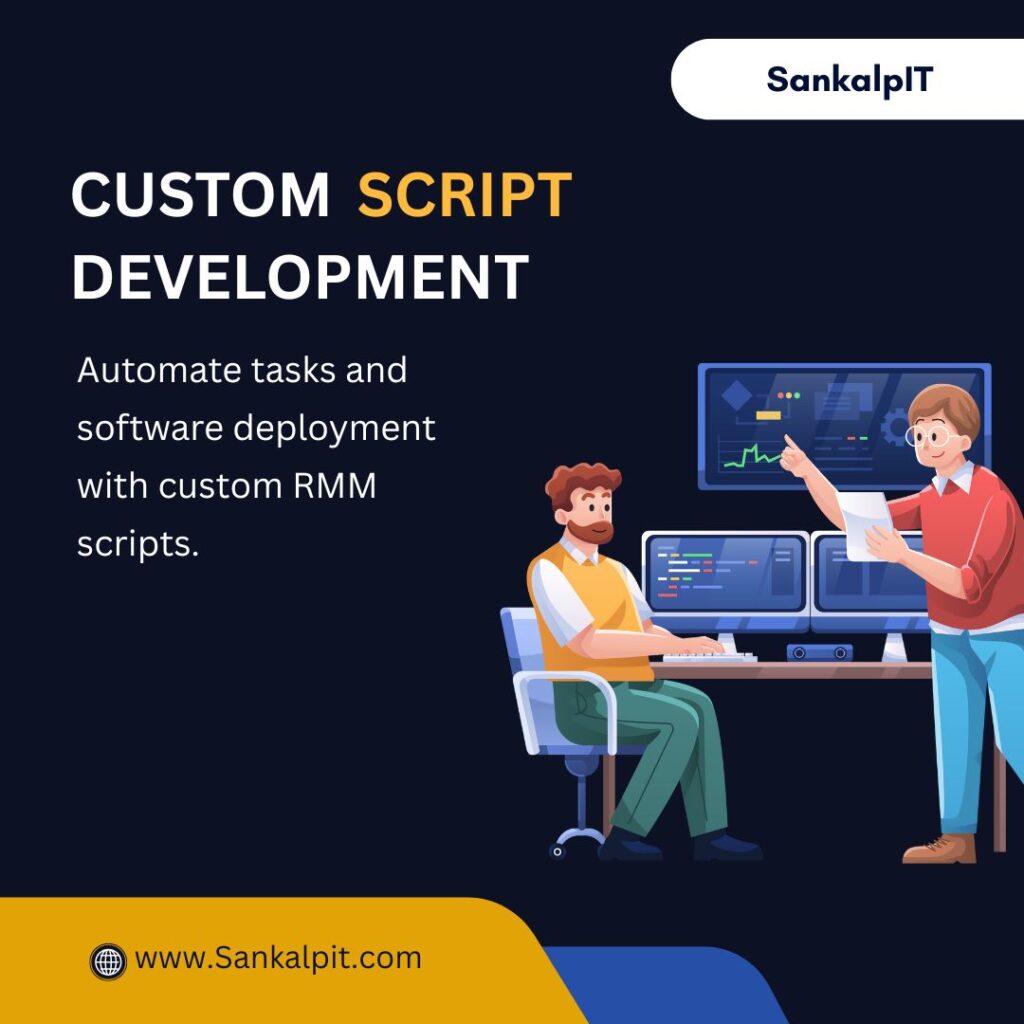 SankalpIT

CUSTOM SCRIPT DEVELOPMENT

Automate tasks and software deployment with custom RMM scripts.

www.Sankalpit.com